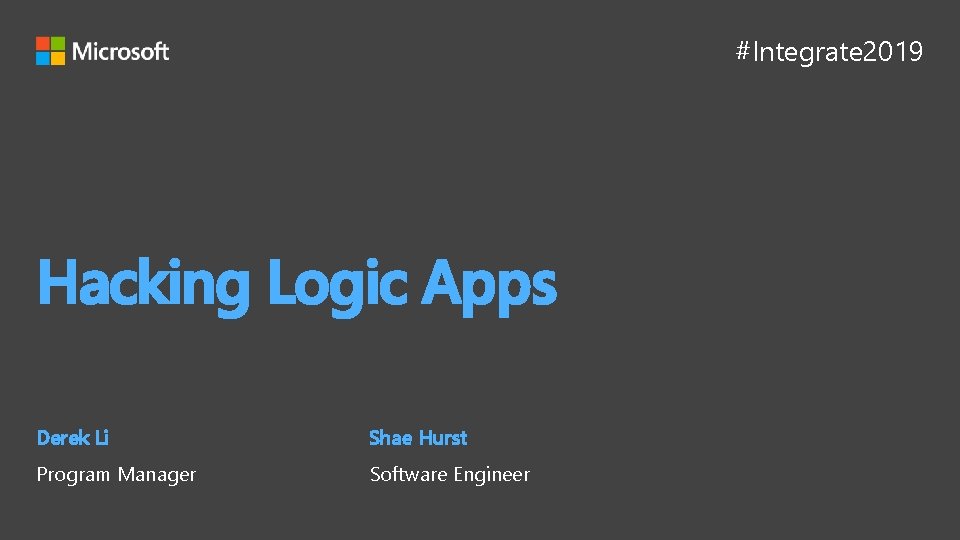 Microsoft

#Integrate2019

Hacking Logic Apps

Derek Li
Program Manager

Shae Hurst
Software Engineer